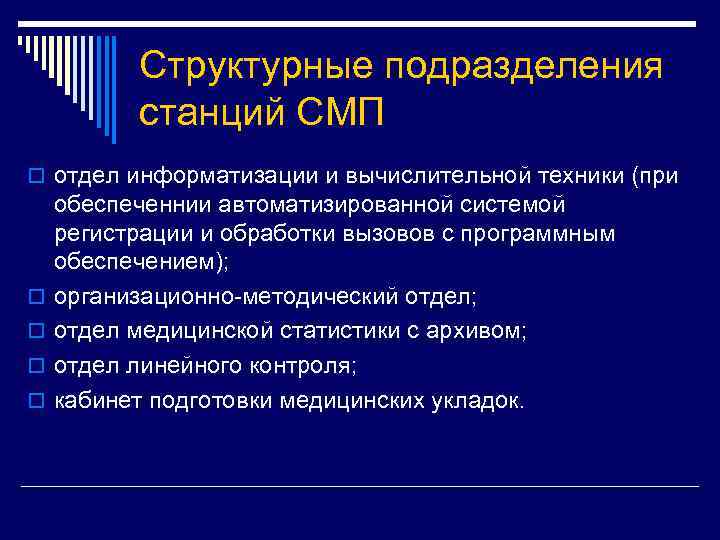 Структурные подразделения станций СМП

отдел информатизации и вычислительной техники (при обеспеченнии автоматизированной системой регистрации и обработки вызовов с программным обеспечением);

организационно-методический отдел;

отдел медицинской статистики с архивом;

отдел линейного контроля;

кабинет подготовки медицинских укладок.